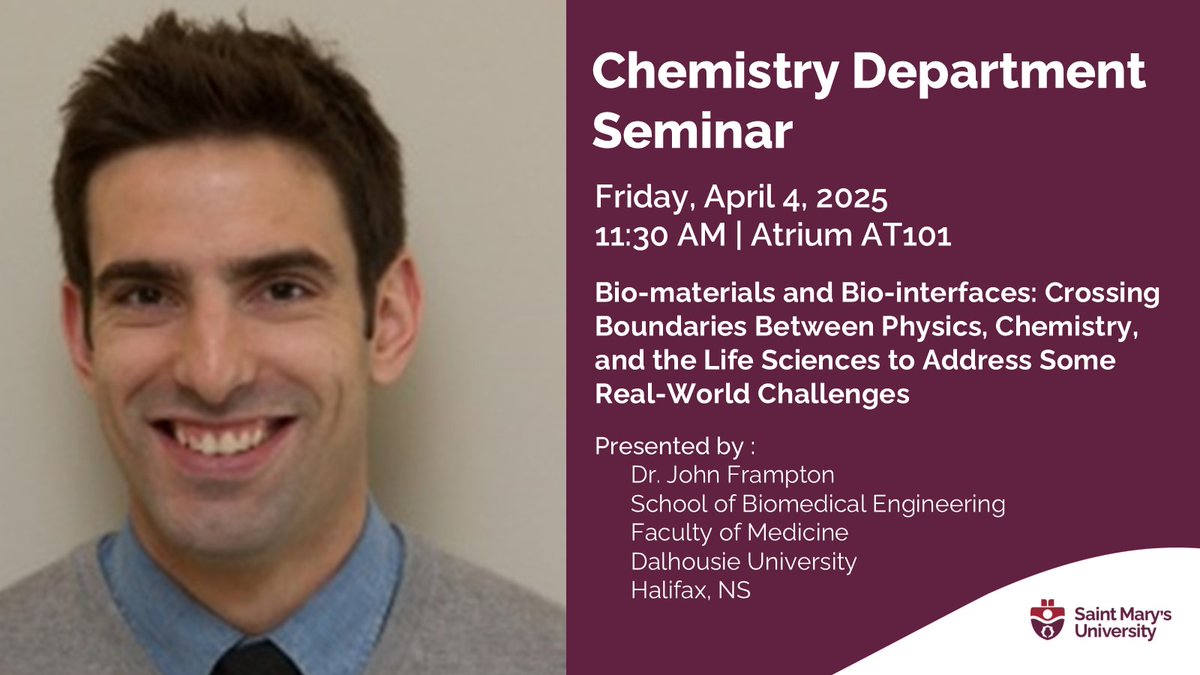 Chemistry Department Seminar

Friday, April 4, 2025
11:30 AM | Atrium AT101

Bio-materials and Bio-interfaces: Crossing Boundaries Between Physics, Chemistry, and the Life Sciences to Address Some Real-World Challenges

Presented by :
Dr. John Frampton
School of Biomedical Engineering
Faculty of Medicine
Dalhousie University
Halifax, NS

Saint Mary's University